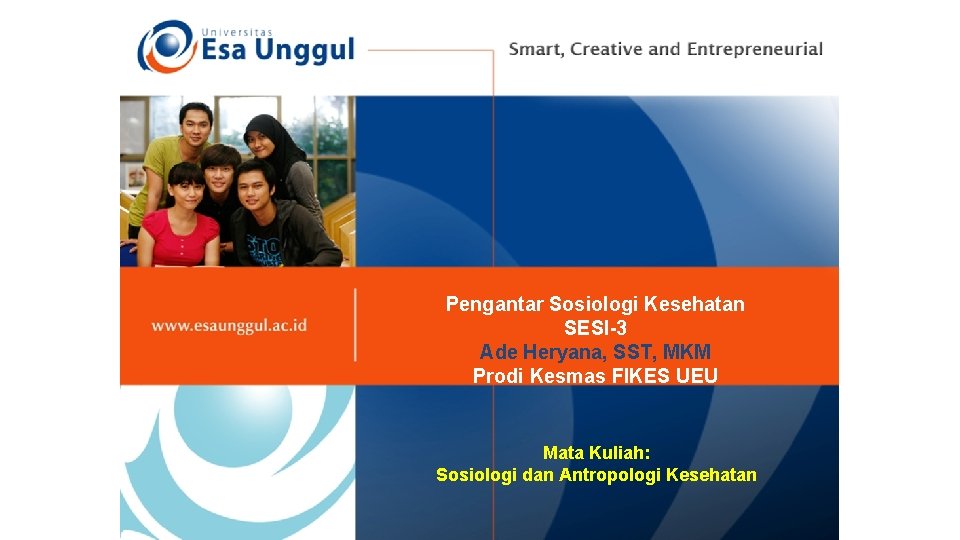 Universitas
Esa Unggul

Smart, Creative and Entrepreneurial

www.esaunggul.ac.id

Pengantar Sosiologi Kesehatan
SESI-3
Ade Heryana, SST, MKM
Prodi Kesmas FIKES UEU

Mata Kuliah:
Sosiologi dan Antropologi Kesehatan